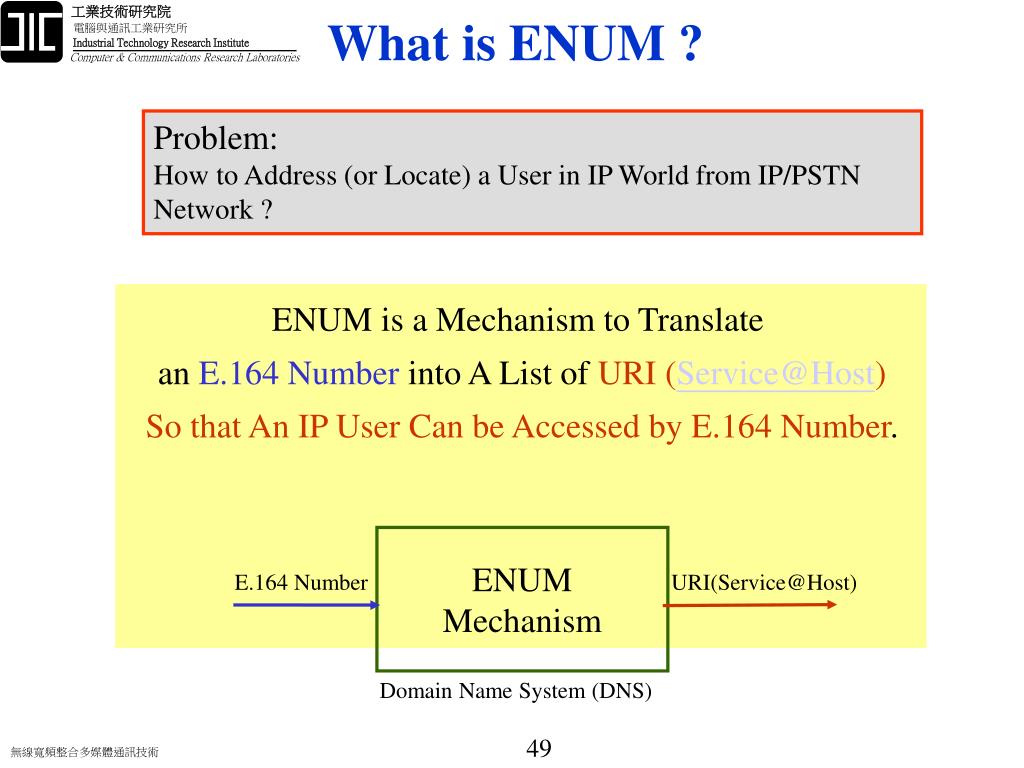 工業技術研究院
電腦與通訊工業研究所
Industrial Technology Research Institute
Computer & Communications Research Laboratories

What is ENUM ?

Problem:
How to Address (or Locate) a User in IP World from IP/PSTN Network ?

ENUM is a Mechanism to Translate
an E.164 Number into A List of URI (Service@Host)
So that An IP User Can be Accessed by E.164 Number.

E.164 Number

ENUM
Mechanism

URI(Service@Host)

Domain Name System (DNS)

無線寬頻整合多媒體通訊技術

49